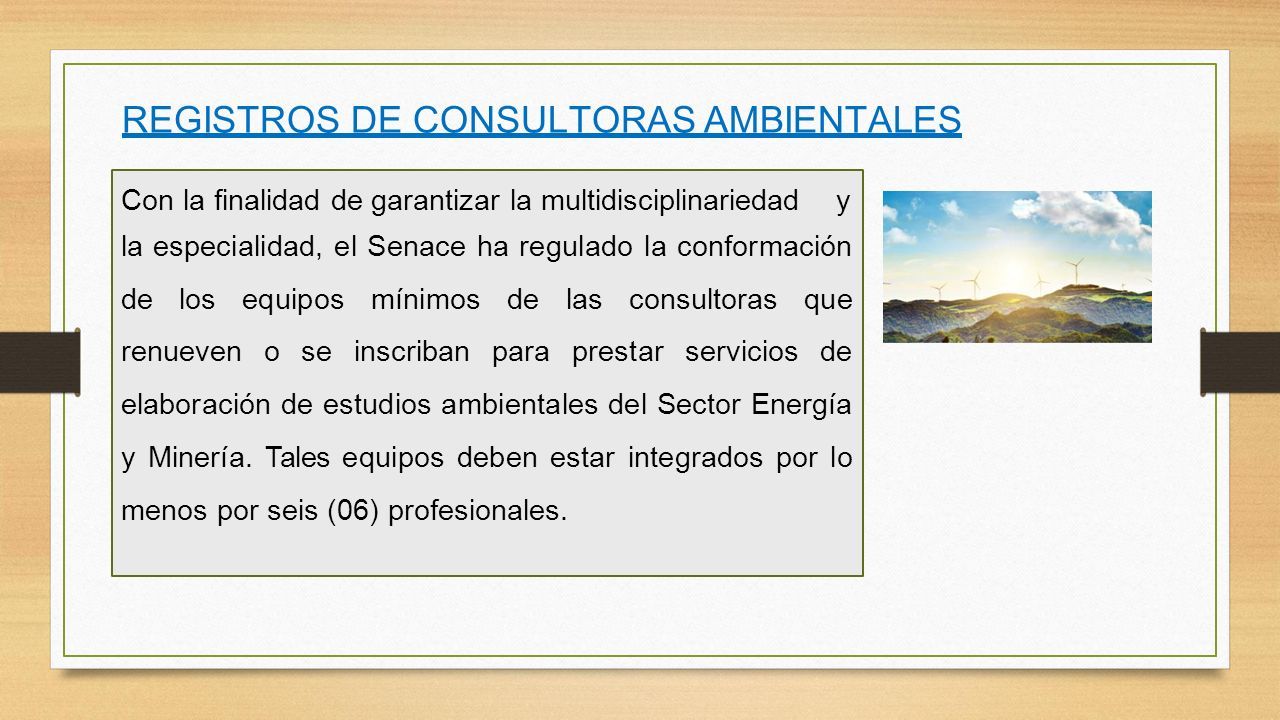 REGISTROS DE CONSULTORAS AMBIENTALES

Con la finalidad de garantizar la multidisciplinariedad y la especialidad, el Senace ha regulado la conformación de los equipos mínimos de las consultoras que renueven o se inscriban para prestar servicios de elaboración de estudios ambientales del Sector Energía y Minería. Tales equipos deben estar integrados por lo menos por seis (06) profesionales.